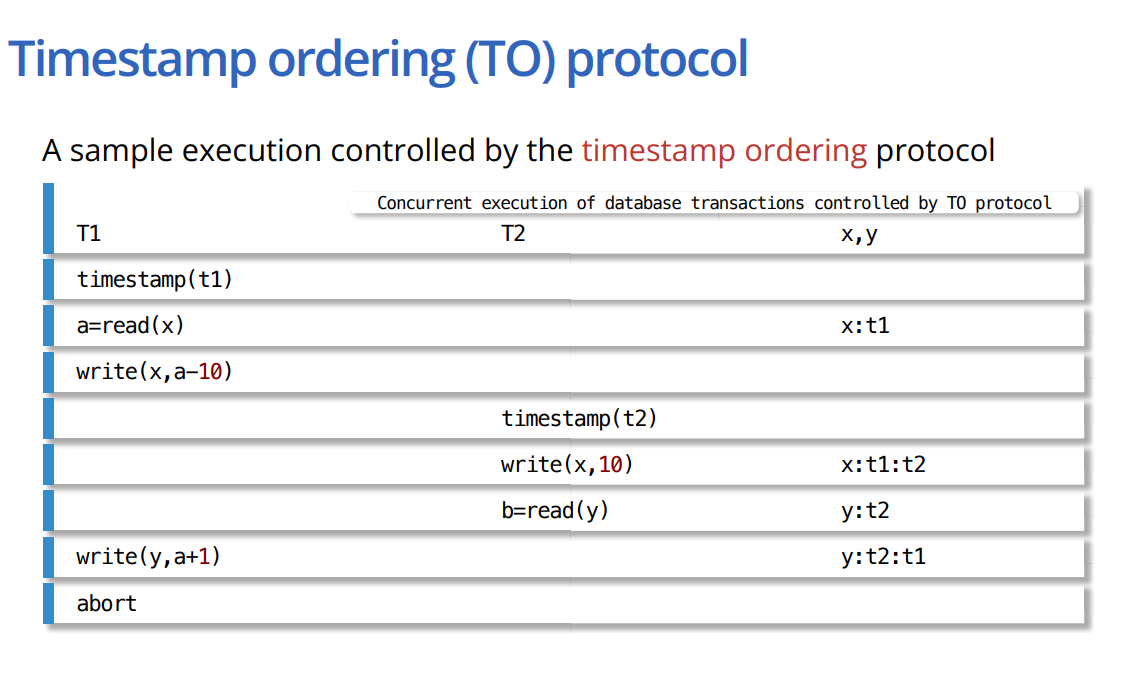 Timestamp ordering (TO) protocol

A sample execution controlled by the timestamp ordering protocol

Concurrent execution of database transactions controlled by TO protocol

| T1 | T2 | x,y |
|---|---|---|
| timestamp(t1) | | |
| a=read(x) | | x:t1 |
| write(x,a-10) | | |
| | timestamp(t2) | |
| | write(x,10) | x:t1:t2 |
| | b=read(y) | y:t2 |
| write(y,a+1) | | y:t2:t1 |
| abort | | |